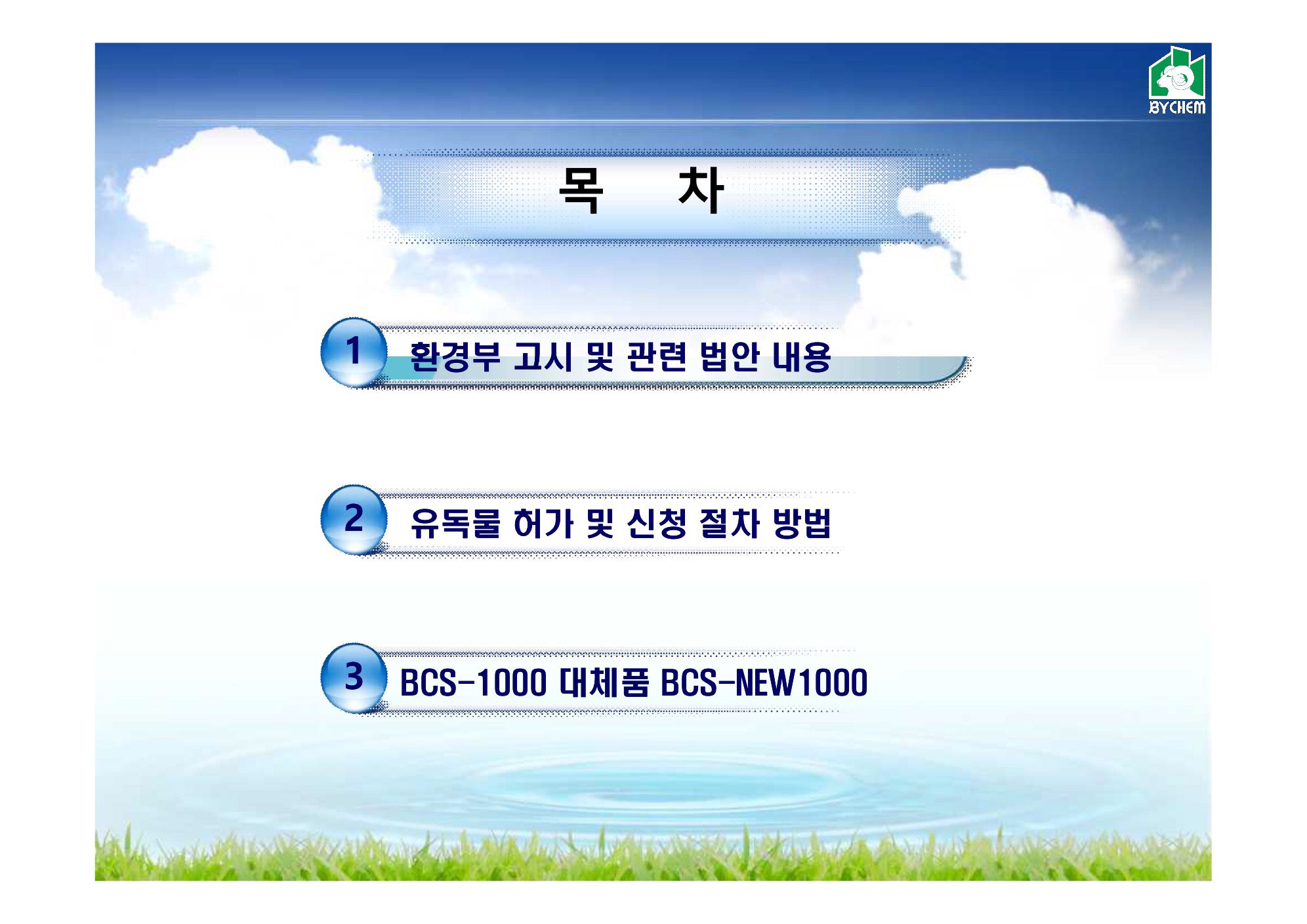 BYCHEM

목 차

1 환경부 고시 및 관련 법안 내용

2 유독물 허가 및 신청 절차 방법

3 BCS-1000 대체품 BCS-NEW1000